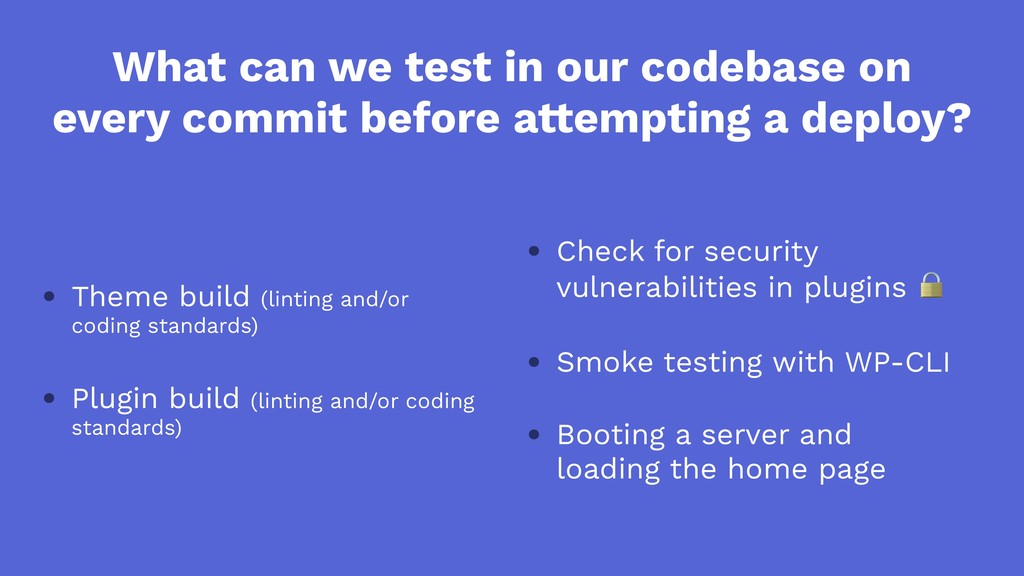 What can we test in our codebase on every commit before attempting a deploy?

• Theme build (linting and/or coding standards)

• Plugin build (linting and/or coding standards)

• Check for security vulnerabilities in plugins 🔒

• Smoke testing with WP-CLI

• Booting a server and loading the home page